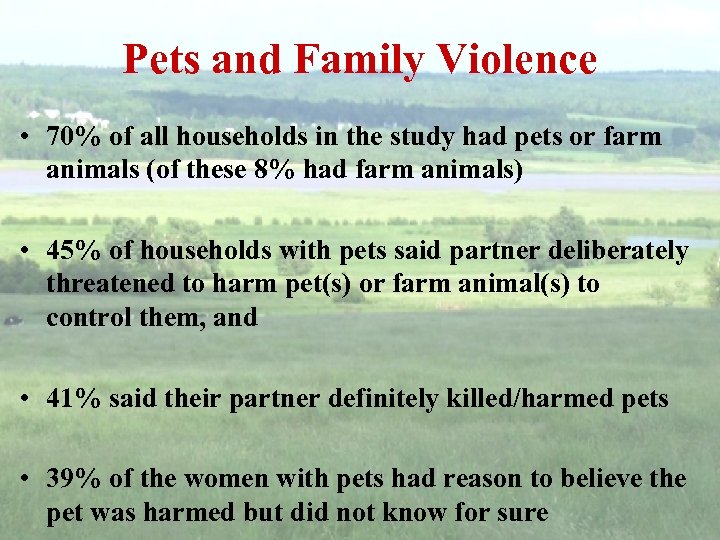 Pets and Family Violence

• 70% of all households in the study had pets or farm animals (of these 8% had farm animals)

• 45% of households with pets said partner deliberately threatened to harm pet(s) or farm animal(s) to control them, and

• 41% said their partner definitely killed/harmed pets

• 39% of the women with pets had reason to believe the pet was harmed but did not know for sure